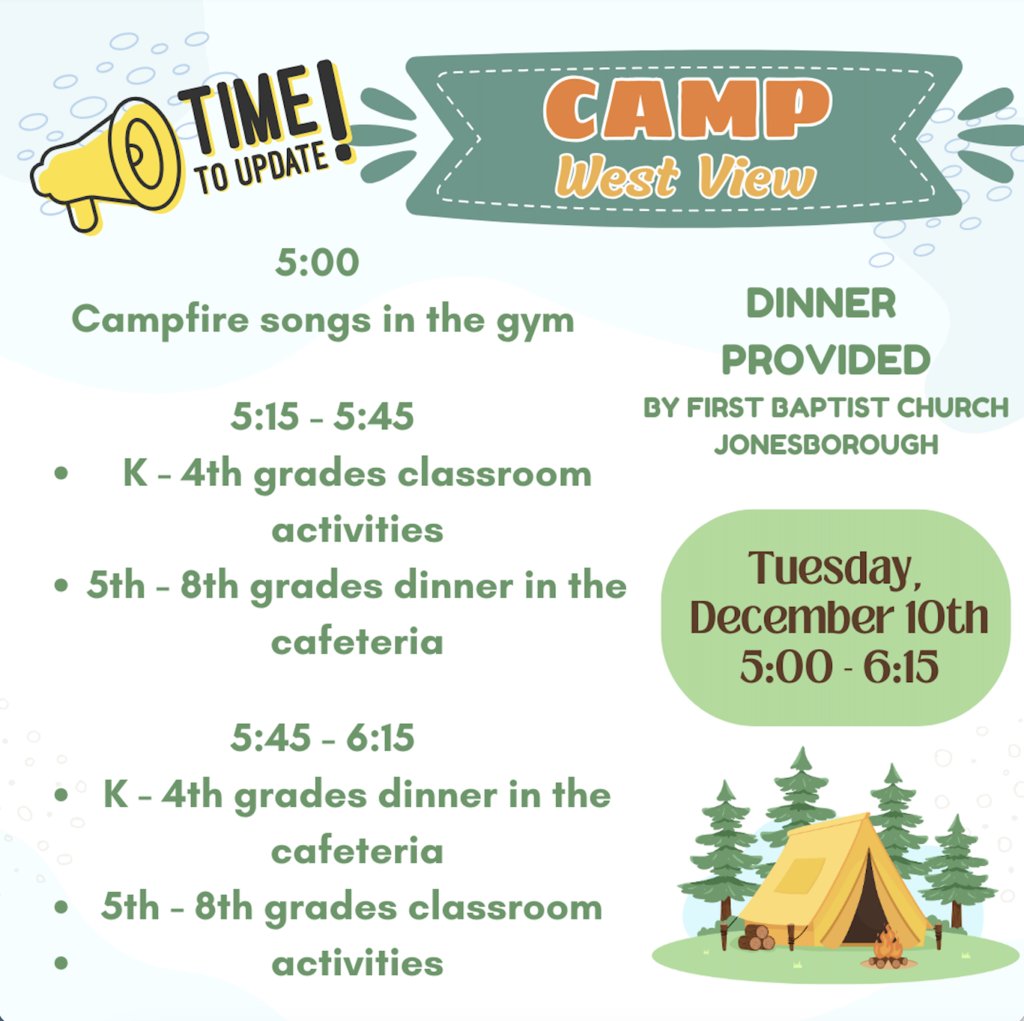 TIME! TO UPDATE

CAMP
West View

5:00
Campfire songs in the gym

5:15 - 5:45
• K - 4th grades classroom activities
• 5th - 8th grades dinner in the cafeteria

5:45 - 6:15
• K - 4th grades dinner in the cafeteria
• 5th - 8th grades classroom
• activities

DINNER PROVIDED
BY FIRST BAPTIST CHURCH JONESBOROUGH

Tuesday, December 10th
5:00 - 6:15